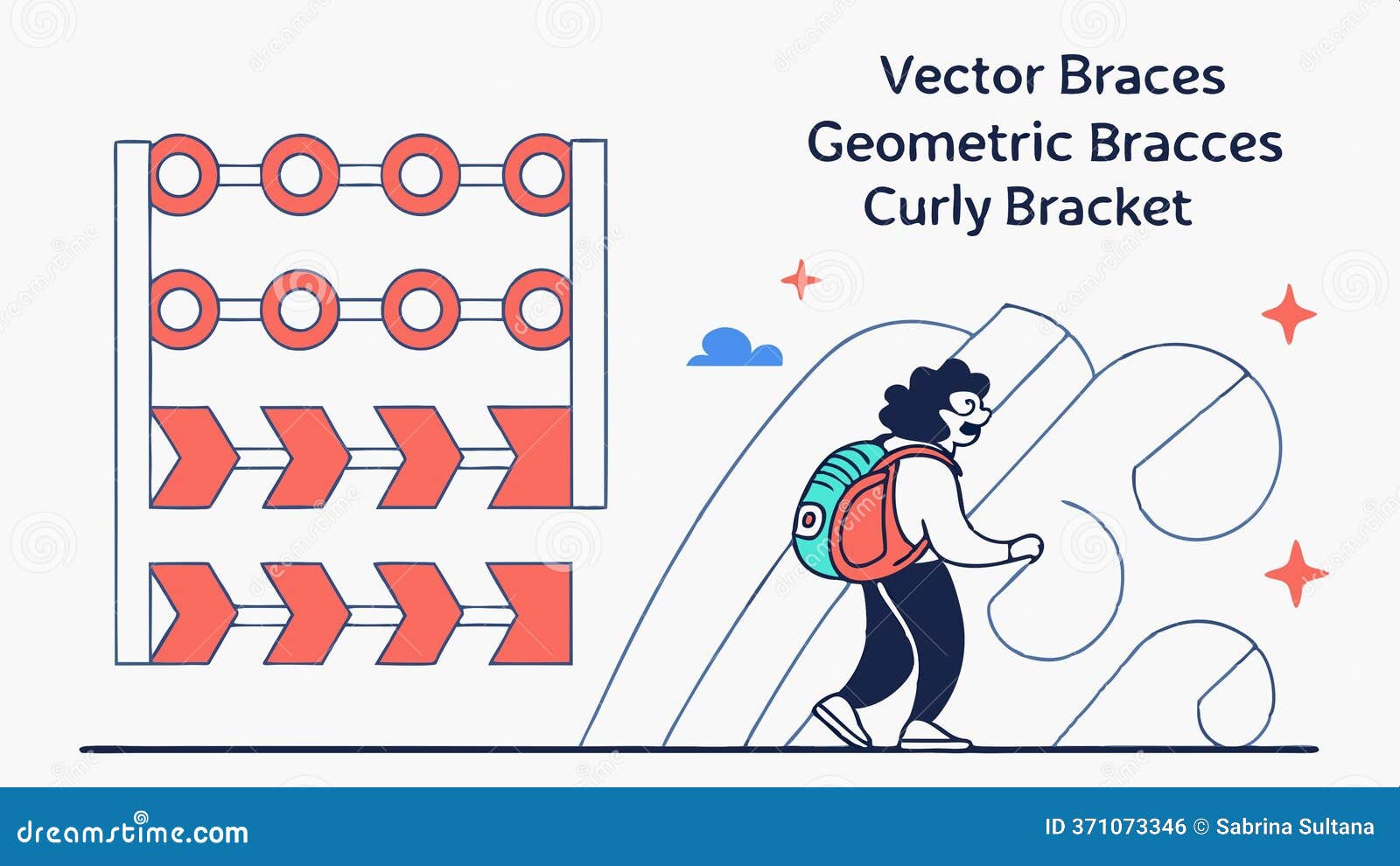 Vector Braces
Geometric Bracces
Curly Bracket

dreamstime.com

ID 371073346 © Sabrina Sultana